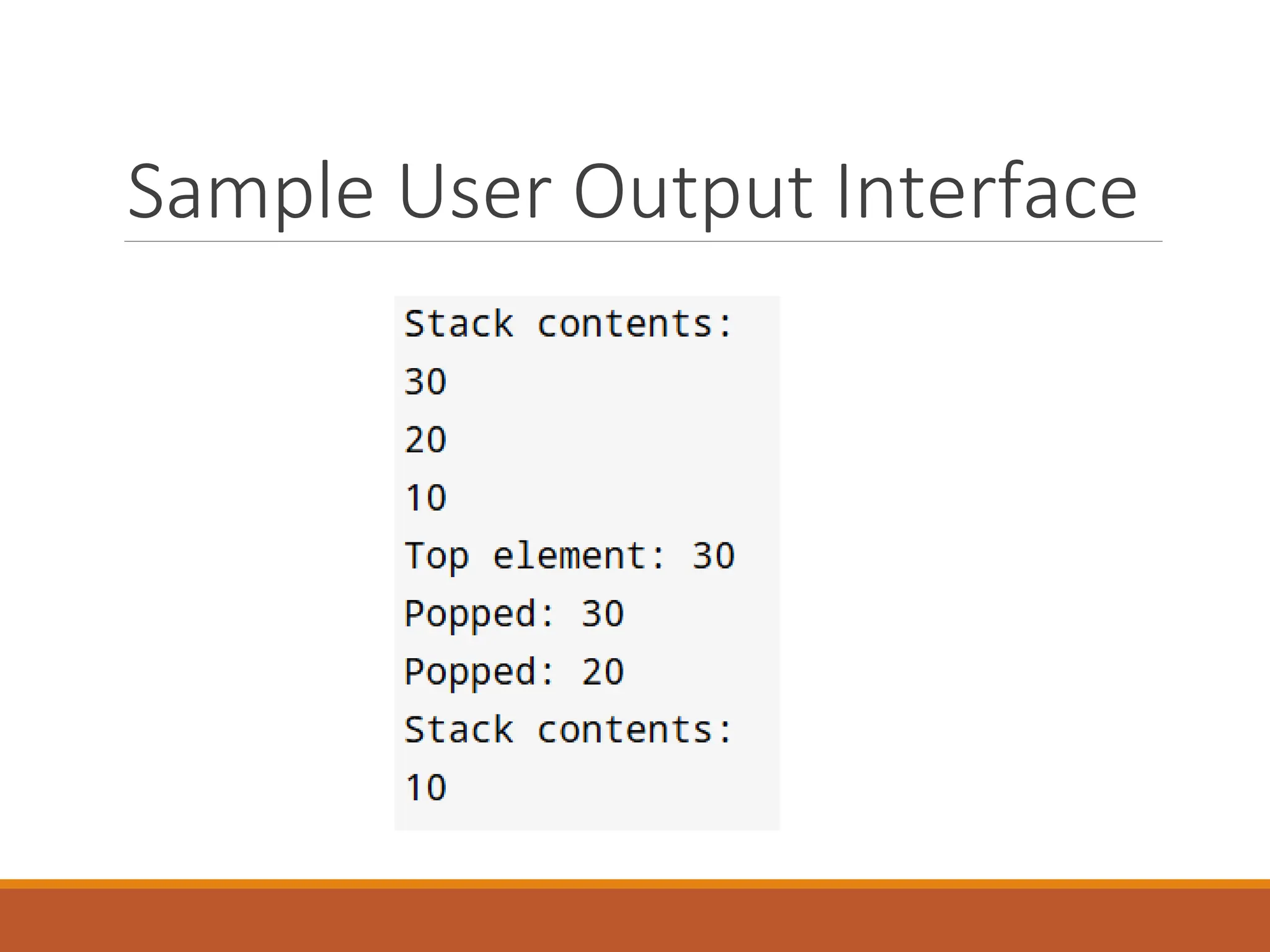 Sample User Output Interface

Stack contents:
30
20
10
Top element: 30
Popped: 30
Popped: 20
Stack contents:
10